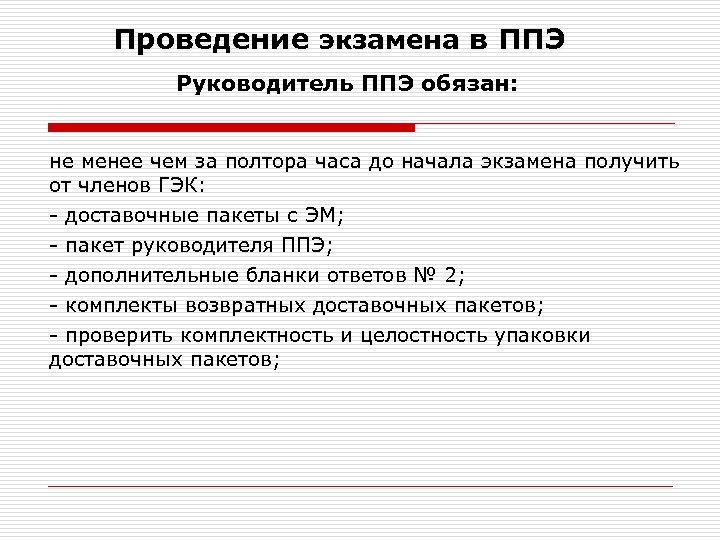 Проведение экзамена в ППЭ

Руководитель ППЭ обязан:

не менее чем за полтора часа до начала экзамена получить от членов ГЭК:

- доставочные пакеты с ЭМ;

- пакет руководителя ППЭ;

- дополнительные бланки ответов № 2;

- комплекты возвратных доставочных пакетов;

- проверить комплектность и целостность упаковки доставочных пакетов;